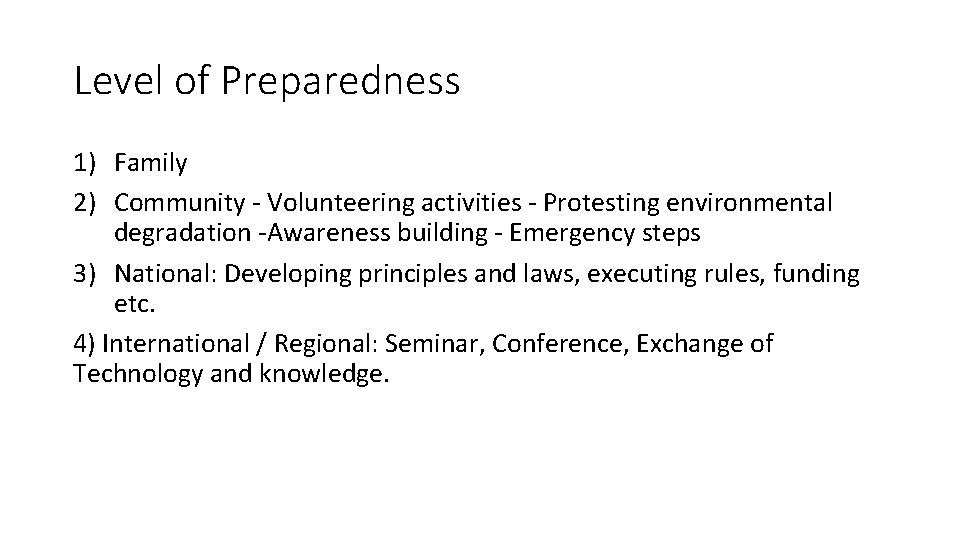 Level of Preparedness

1) Family
2) Community - Volunteering activities - Protesting environmental degradation -Awareness building - Emergency steps
3) National: Developing principles and laws, executing rules, funding etc.
4) International / Regional: Seminar, Conference, Exchange of Technology and knowledge.